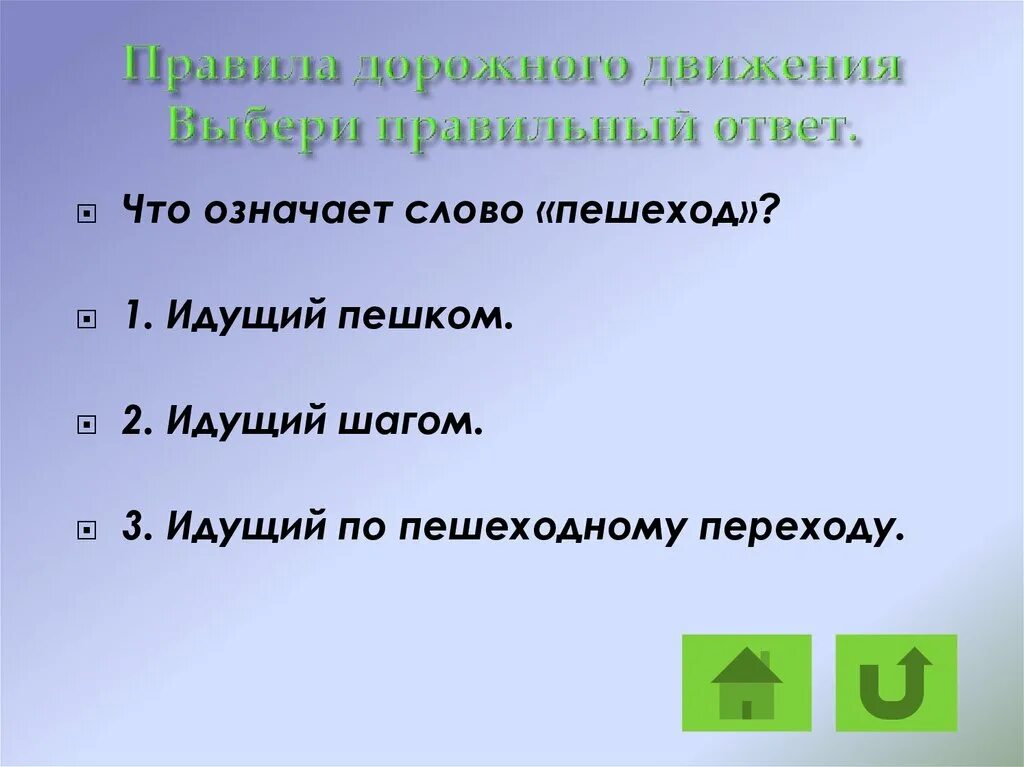 Правила дорожного движения
Выбери правильный ответ.

Что означает слово «пешеход»?

1. Идущий пешком.

2. Идущий шагом.

3. Идущий по пешеходному переходу.